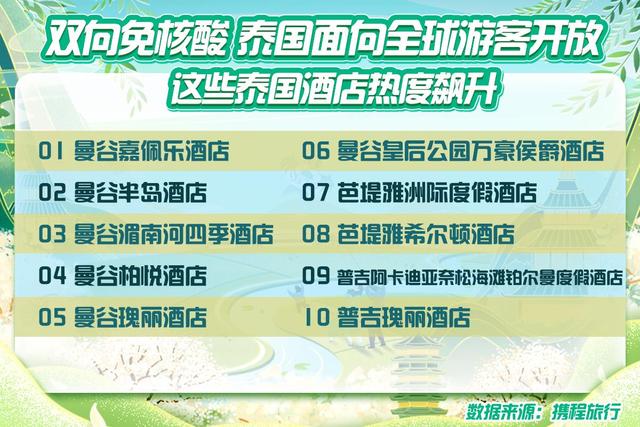 双向免核酸 泰国面向全球游客开放
这些泰国酒店热度飙升

01 曼谷嘉佩乐酒店
02 曼谷半岛酒店
03 曼谷湄南河四季酒店
04 曼谷柏悦酒店
05 曼谷瑰丽酒店

06 曼谷皇后公园万豪侯爵酒店
07 芭堤雅洲际度假酒店
08 芭堤雅希尔顿酒店
09 普吉阿卡迪亚奈松海滩铂尔曼度假酒店
10 普吉瑰丽酒店

数据来源：携程旅行